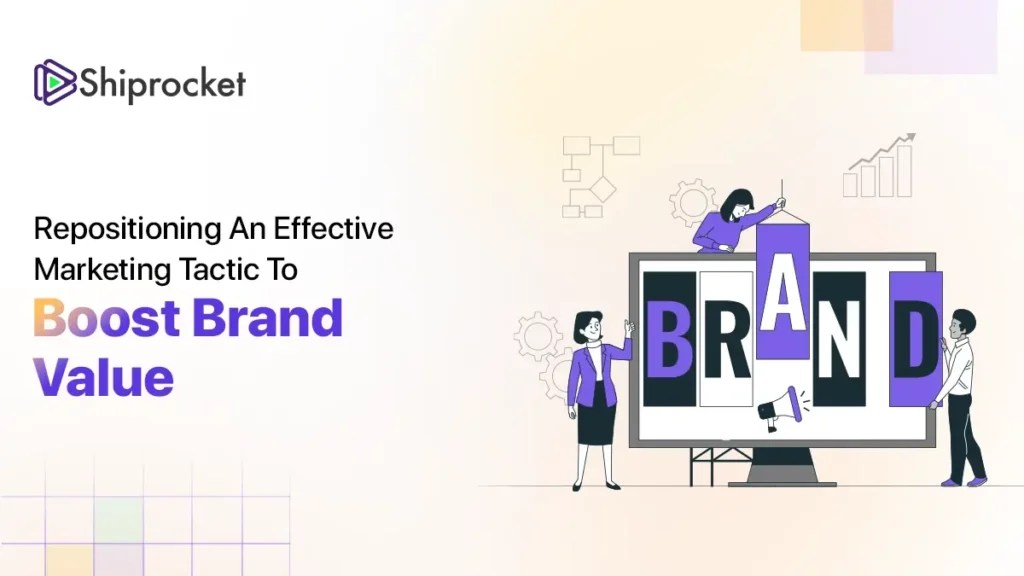 Shiprocket

Repositioning An Effective Marketing Tactic To
Boost Brand Value

BRAND